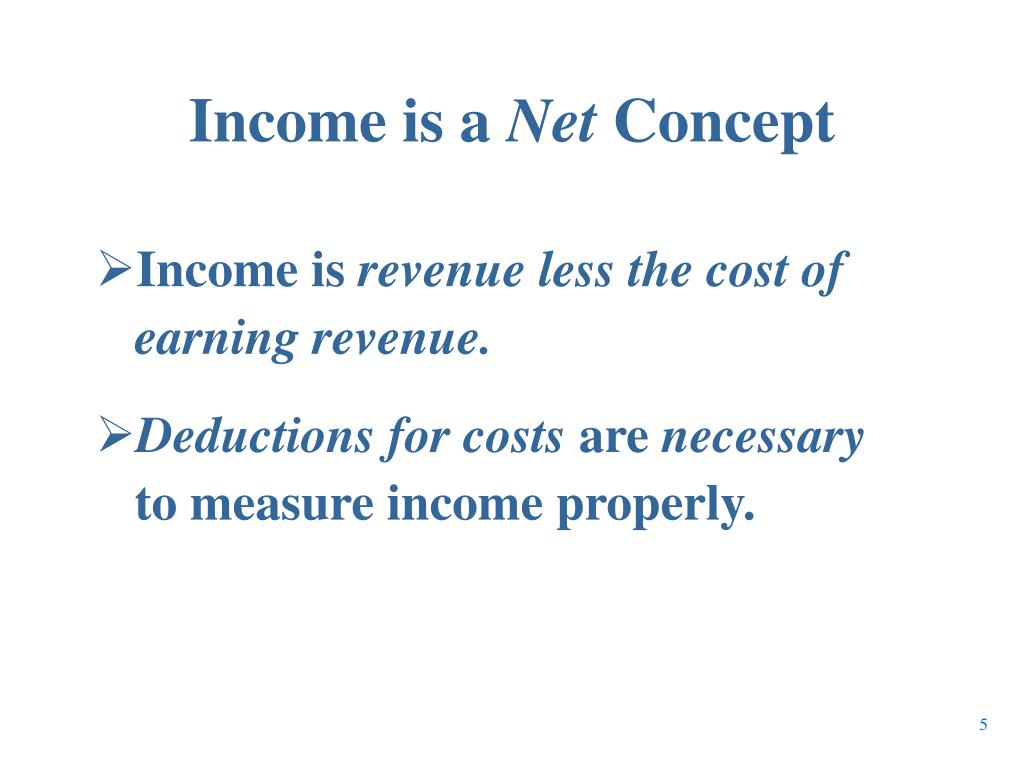 Income is a Net Concept

➢Income is revenue less the cost of earning revenue.

➢Deductions for costs are necessary to measure income properly.

5